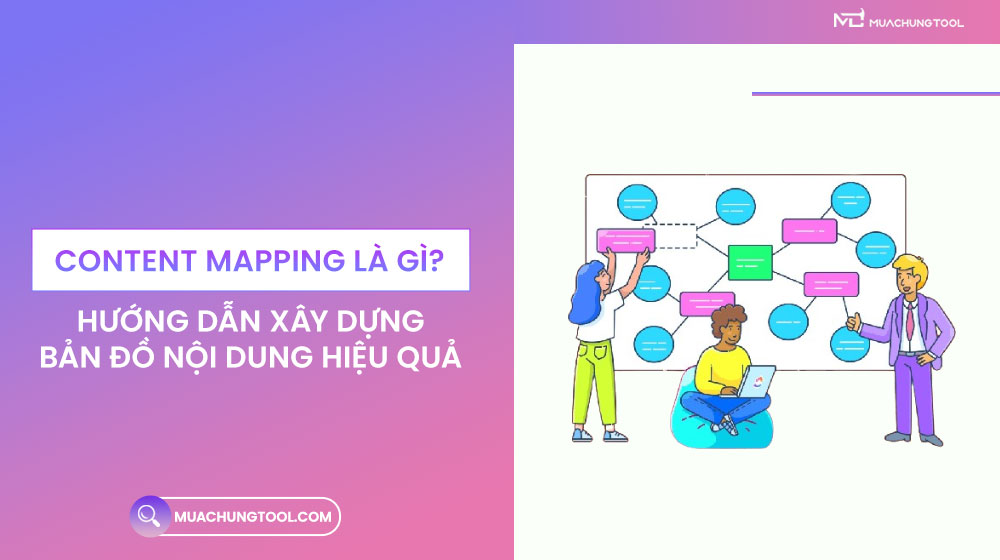 MUACHUNGTOOL

CONTENT MAPPING LÀ GÌ?

HƯỚNG DẪN XÂY DỰNG BẢN ĐỒ NỘI DUNG HIỆU QUẢ

MUACHUNGTOOL.COM